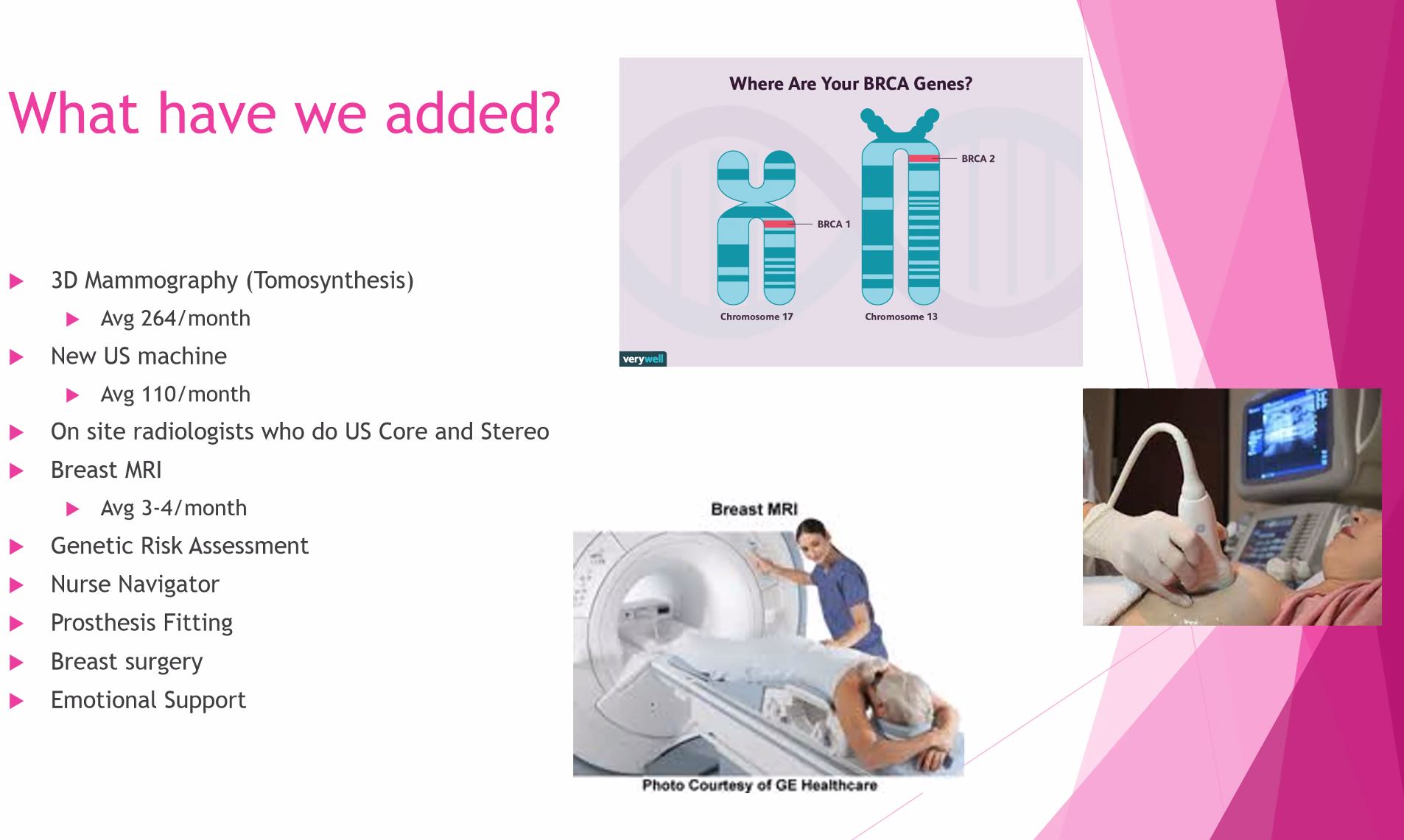 What have we added?

3D Mammography (Tomosynthesis)
Avg 264/month
New US machine
Avg 110/month
On site radiologists who do US Core and Stereo
Breast MRI
Avg 3-4/month
Genetic Risk Assessment
Nurse Navigator
Prosthesis Fitting
Breast surgery
Emotional Support

Where Are Your BRCA Genes?
BRCA 2
BRCA 1
Chromosome 17
Chromosome 13
verywell

Breast MRI
Photo Courtesy of GE Healthcare